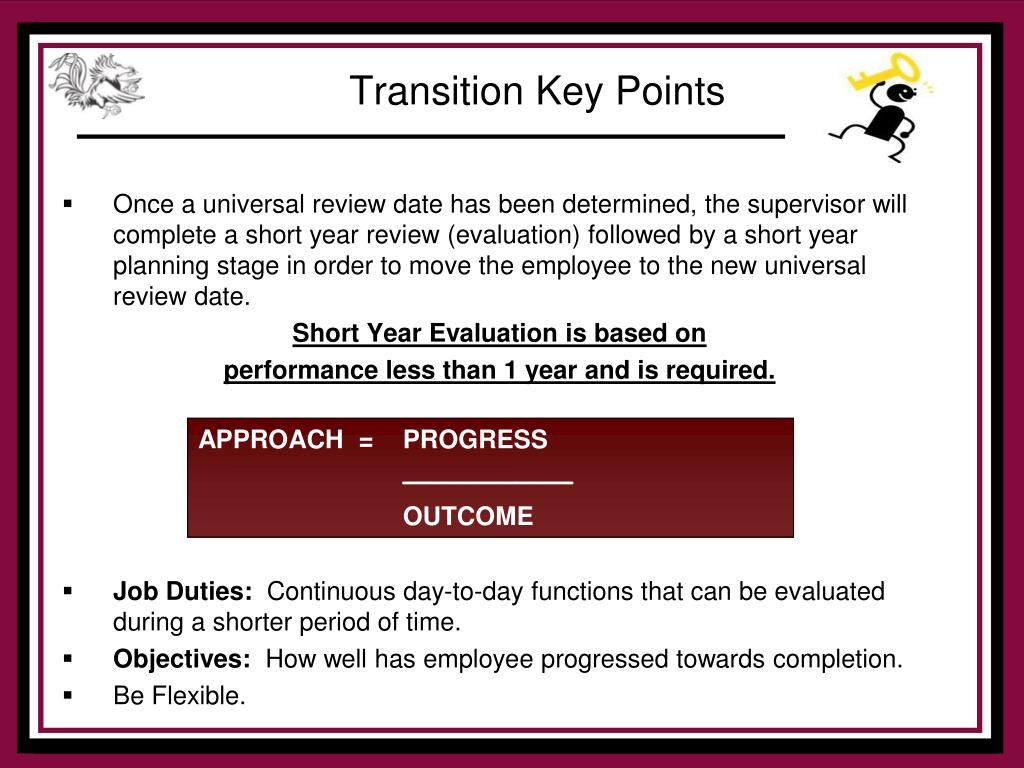 Transition Key Points

▪ Once a universal review date has been determined, the supervisor will complete a short year review (evaluation) followed by a short year planning stage in order to move the employee to the new universal review date.

Short Year Evaluation is based on performance less than 1 year and is required.

APPROACH = $\frac{\text{PROGRESS}}{\text{OUTCOME}}$

▪ Job Duties: Continuous day-to-day functions that can be evaluated during a shorter period of time.
▪ Objectives: How well has employee progressed towards completion.
▪ Be Flexible.